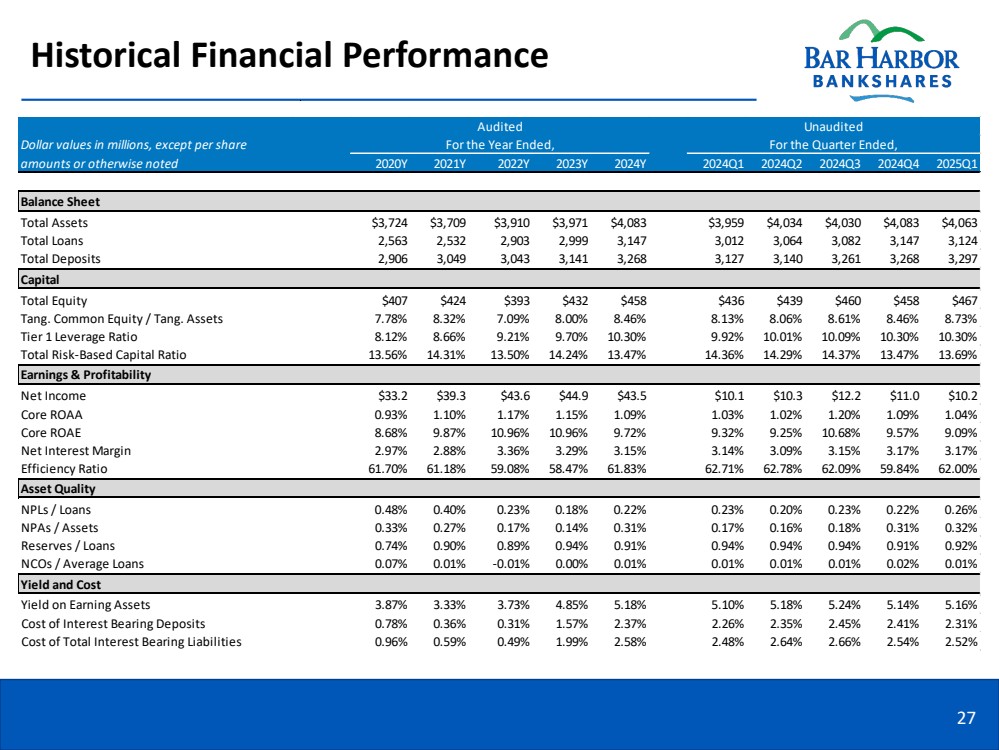 Historical Financial Performance

BAR HARBOR
BANKSHARES

| Dollar values in millions, except per share amounts or otherwise noted | Audited For the Year Ended, 2020Y | 2021Y | 2022Y | 2023Y | 2024Y | Unaudited For the Quarter Ended, 2024Q1 | 2024Q2 | 2024Q3 | 2024Q4 | 2025Q1 |
|---|---|---|---|---|---|---|---|---|---|---|
| **Balance Sheet** | | | | | | | | | | |
| Total Assets | $3,724 | $3,709 | $3,910 | $3,971 | $4,083 | $3,959 | $4,034 | $4,030 | $4,083 | $4,063 |
| Total Loans | 2,563 | 2,532 | 2,903 | 2,999 | 3,147 | 3,012 | 3,064 | 3,082 | 3,147 | 3,124 |
| Total Deposits | 2,906 | 3,049 | 3,043 | 3,141 | 3,268 | 3,127 | 3,140 | 3,261 | 3,268 | 3,297 |
| **Capital** | | | | | | | | | | |
| Total Equity | $407 | $424 | $393 | $432 | $458 | $436 | $439 | $460 | $458 | $467 |
| Tang. Common Equity / Tang. Assets | 7.78% | 8.32% | 7.09% | 8.00% | 8.46% | 8.13% | 8.06% | 8.61% | 8.46% | 8.73% |
| Tier 1 Leverage Ratio | 8.12% | 8.66% | 9.21% | 9.70% | 10.30% | 9.92% | 10.01% | 10.09% | 10.30% | 10.30% |
| Total Risk-Based Capital Ratio | 13.56% | 14.31% | 13.50% | 14.24% | 13.47% | 14.36% | 14.29% | 14.37% | 13.47% | 13.69% |
| **Earnings & Profitability** | | | | | | | | | | |
| Net Income | $33.2 | $39.3 | $43.6 | $44.9 | $43.5 | $10.1 | $10.3 | $12.2 | $11.0 | $10.2 |
| Core ROAA | 0.93% | 1.10% | 1.17% | 1.15% | 1.09% | 1.03% | 1.02% | 1.20% | 1.09% | 1.04% |
| Core ROAE | 8.68% | 9.87% | 10.96% | 10.96% | 9.72% | 9.32% | 9.25% | 10.68% | 9.57% | 9.09% |
| Net Interest Margin | 2.97% | 2.88% | 3.36% | 3.29% | 3.15% | 3.14% | 3.09% | 3.15% | 3.17% | 3.17% |
| Efficiency Ratio | 61.70% | 61.18% | 59.08% | 58.47% | 61.83% | 62.71% | 62.78% | 62.09% | 59.84% | 62.00% |
| **Asset Quality** | | | | | | | | | | |
| NPLs / Loans | 0.48% | 0.40% | 0.23% | 0.18% | 0.22% | 0.23% | 0.20% | 0.23% | 0.22% | 0.26% |
| NPAs / Assets | 0.33% | 0.27% | 0.17% | 0.14% | 0.31% | 0.17% | 0.16% | 0.18% | 0.31% | 0.32% |
| Reserves / Loans | 0.74% | 0.90% | 0.89% | 0.94% | 0.91% | 0.94% | 0.94% | 0.94% | 0.91% | 0.92% |
| NCOs / Average Loans | 0.07% | 0.01% | -0.01% | 0.00% | 0.01% | 0.01% | 0.01% | 0.01% | 0.02% | 0.01% |
| **Yield and Cost** | | | | | | | | | | |
| Yield on Earning Assets | 3.87% | 3.33% | 3.73% | 4.85% | 5.18% | 5.10% | 5.18% | 5.24% | 5.14% | 5.16% |
| Cost of Interest Bearing Deposits | 0.78% | 0.36% | 0.31% | 1.57% | 2.37% | 2.26% | 2.35% | 2.45% | 2.41% | 2.31% |
| Cost of Total Interest Bearing Liabilities | 0.96% | 0.59% | 0.49% | 1.99% | 2.58% | 2.48% | 2.64% | 2.66% | 2.54% | 2.52% |

27